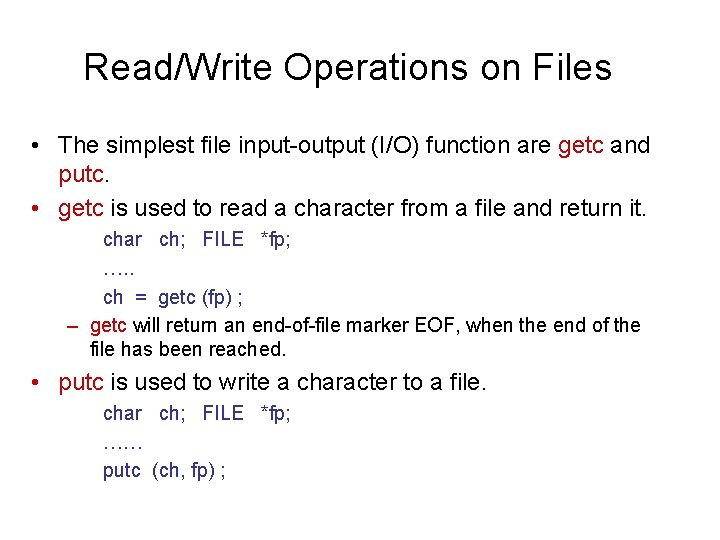 Read/Write Operations on Files

• The simplest file input-output (I/O) function are getc and putc.

• getc is used to read a character from a file and return it.

char ch; FILE *fp;

…..

ch = getc (fp) ;

– getc will return an end-of-file marker EOF, when the end of the file has been reached.

• putc is used to write a character to a file.

char ch; FILE *fp;

……

putc (ch, fp) ;